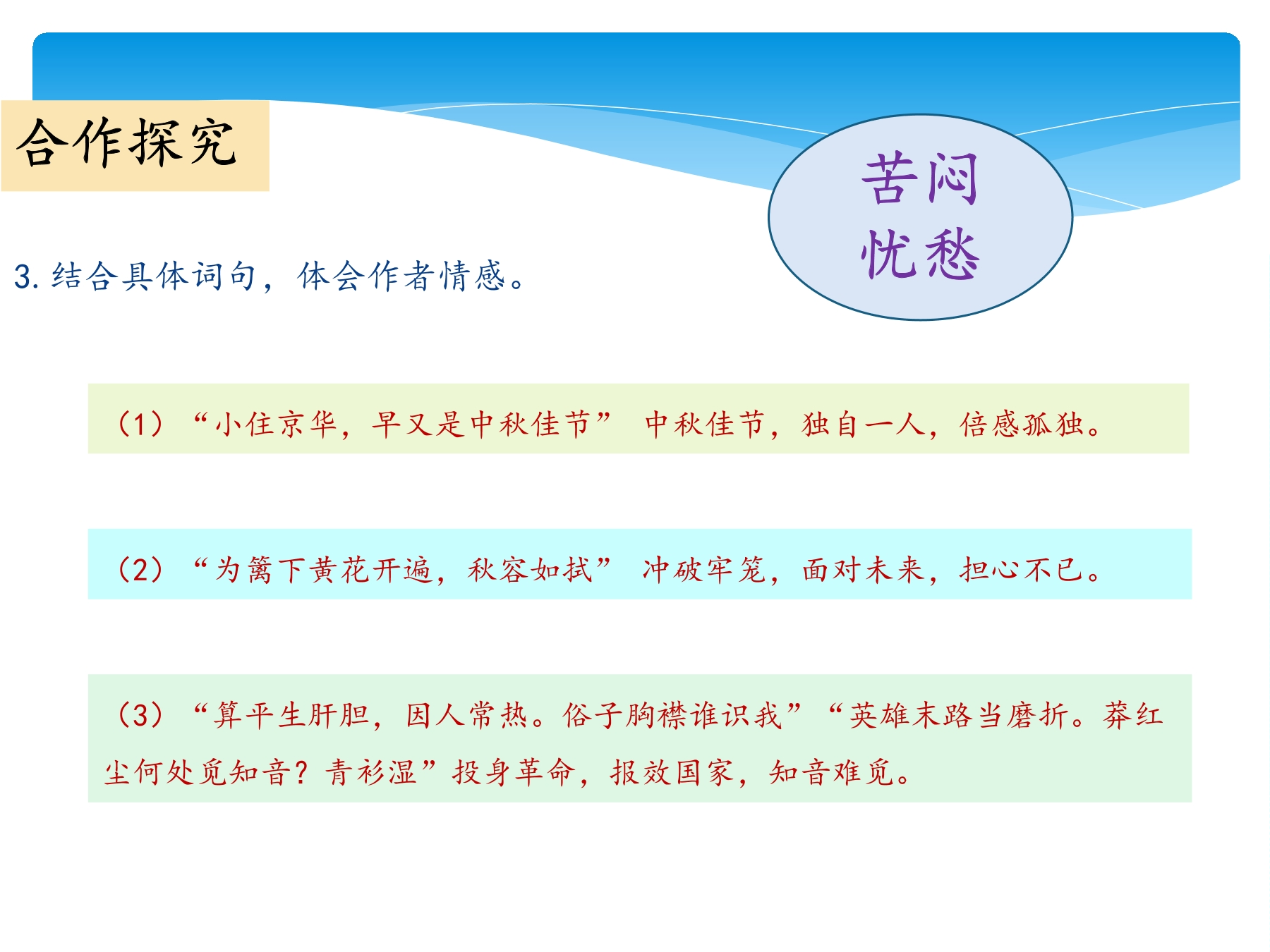 合作探究

苦闷
忧愁

3. 结合具体词句，体会作者情感。

（1）“小住京华，早又是中秋佳节” 中秋佳节，独自一人，倍感孤独。

（2）“为篱下黄花开遍，秋容如拭” 冲破牢笼，面对未来，担心不已。

（3）“算平生肝胆，因人常热。俗子胸襟谁识我”“英雄末路当磨折。莽红尘何处觅知音？青衫湿”投身革命，报效国家，知音难觅。